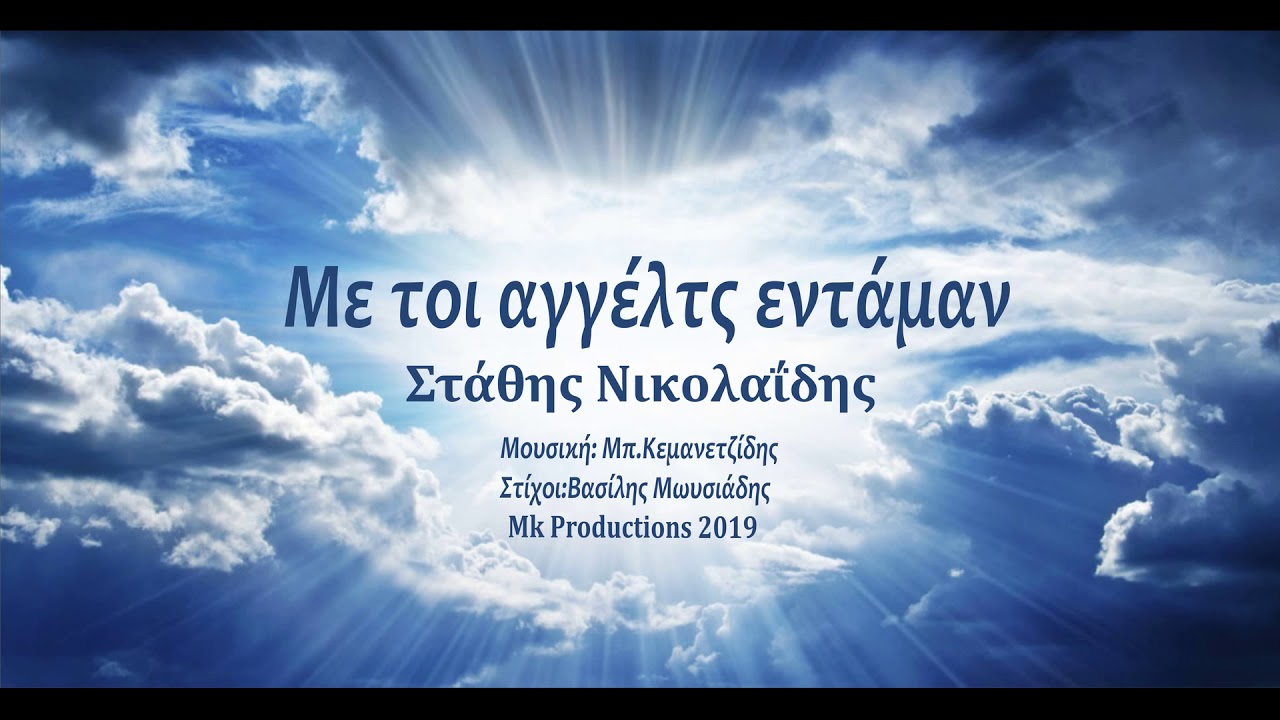 Με τοι αγγέλτς εντάμαν
Στάθης Νικολαΐδης
Μουσική: Μπ.Κεμανετζίδης
Στίχοι:Βασίλης Μωυσιάδης
Mk Productions 2019